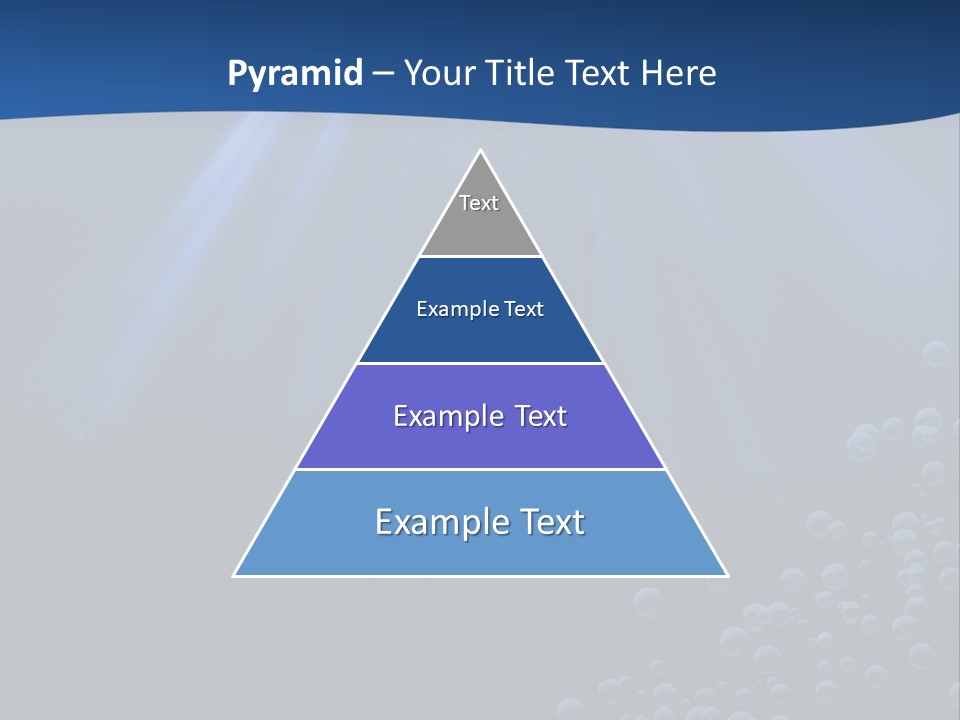 Pyramid – Your Title Text Here

Text

Example Text

Example Text

Example Text